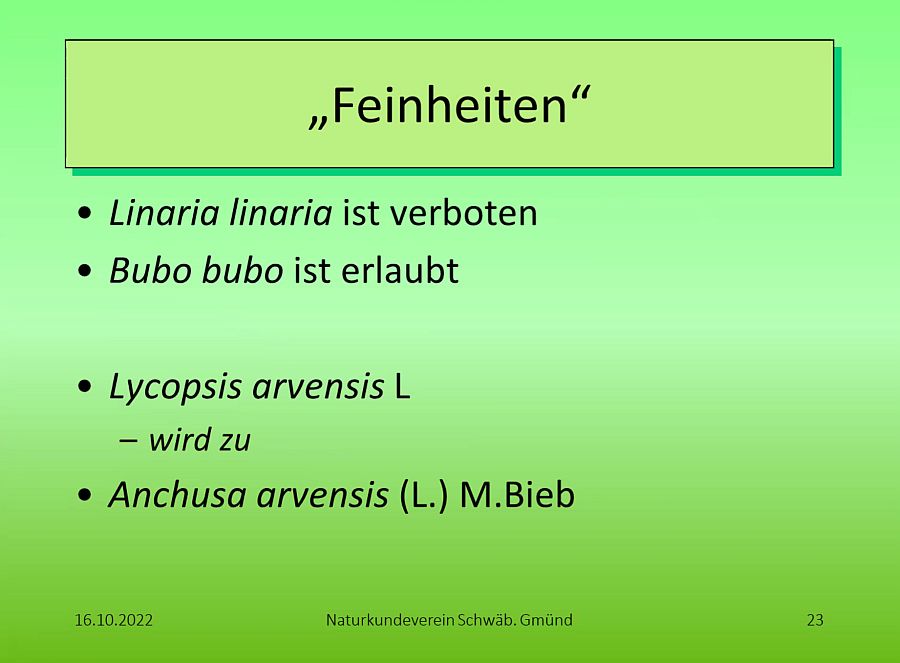 „Feinheiten“

• Linaria linaria ist verboten
• Bubo bubo ist erlaubt

• Lycopsis arvensis L
– wird zu
• Anchusa arvensis (L.) M.Bieb

16.10.2022

Naturkundeverein Schwäb. Gmünd

23